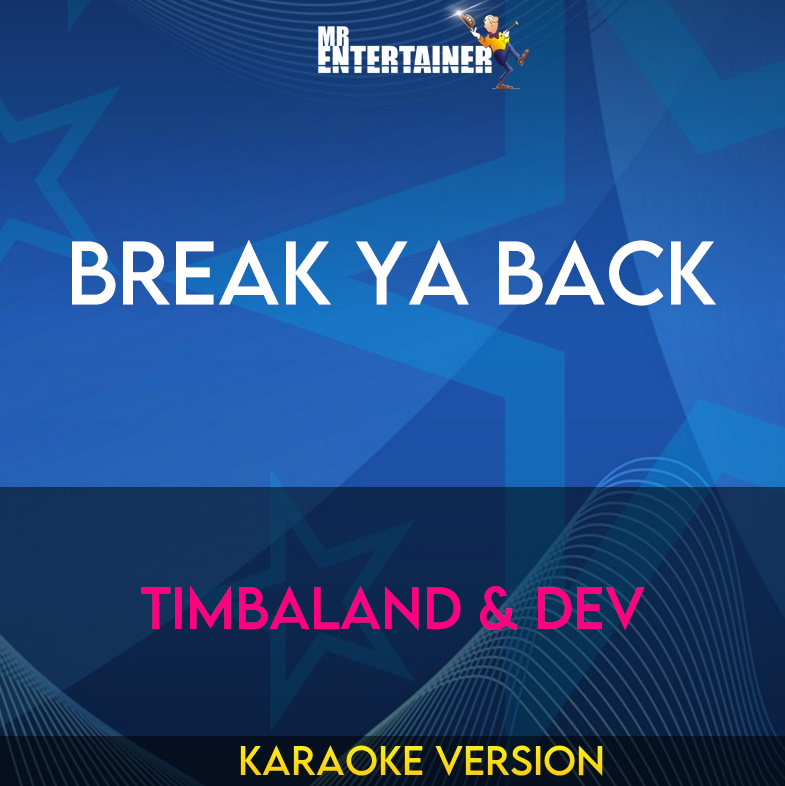 MR ENTERTAINER

BREAK YA BACK

TIMBALAND & DEV

KARAOKE VERSION